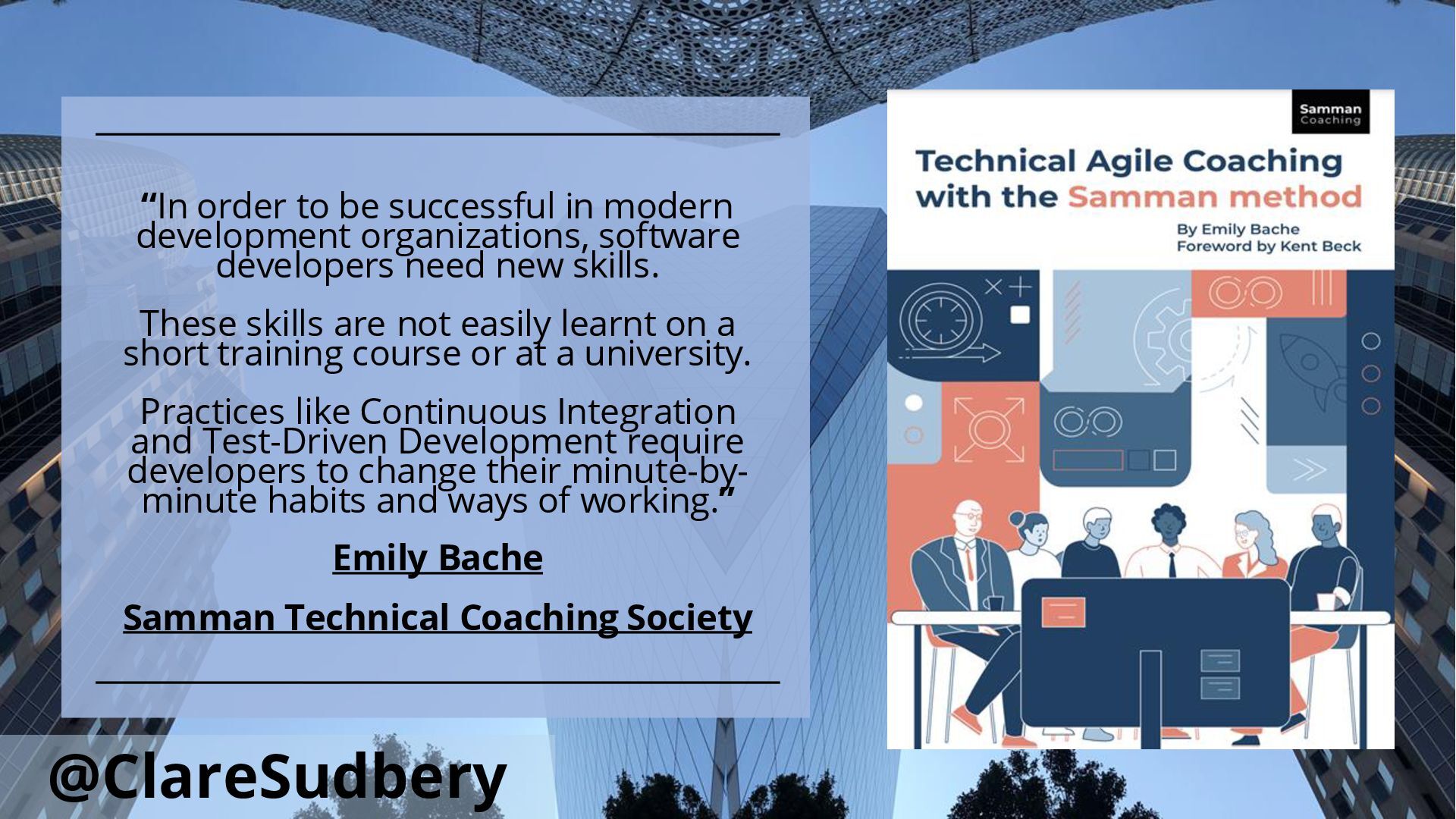 “In order to be successful in modern development organizations, software developers need new skills.

These skills are not easily learnt on a short training course or at a university.

Practices like Continuous Integration and Test-Driven Development require developers to change their minute-by-minute habits and ways of working.”

Emily Bache

Samman Technical Coaching Society

@ClareSudbery

Samman Coaching

Technical Agile Coaching with the Samman method

By Emily Bache
Foreword by Kent Beck